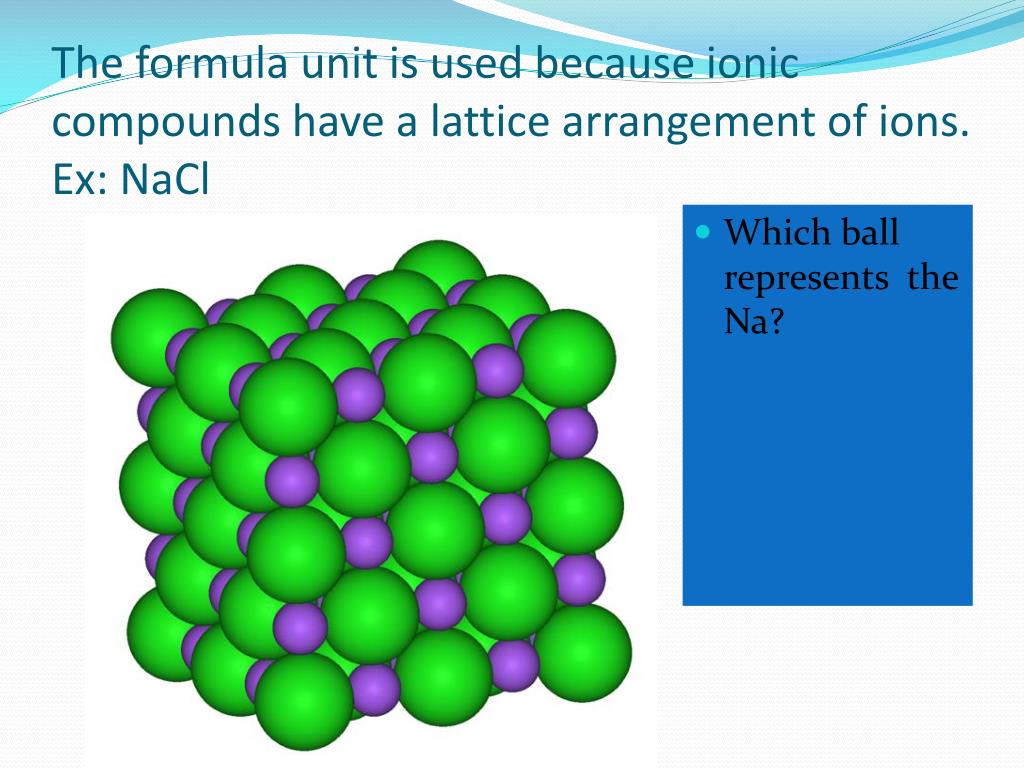 The formula unit is used because ionic compounds have a lattice arrangement of ions. Ex: NaCl

Which ball represents the Na?